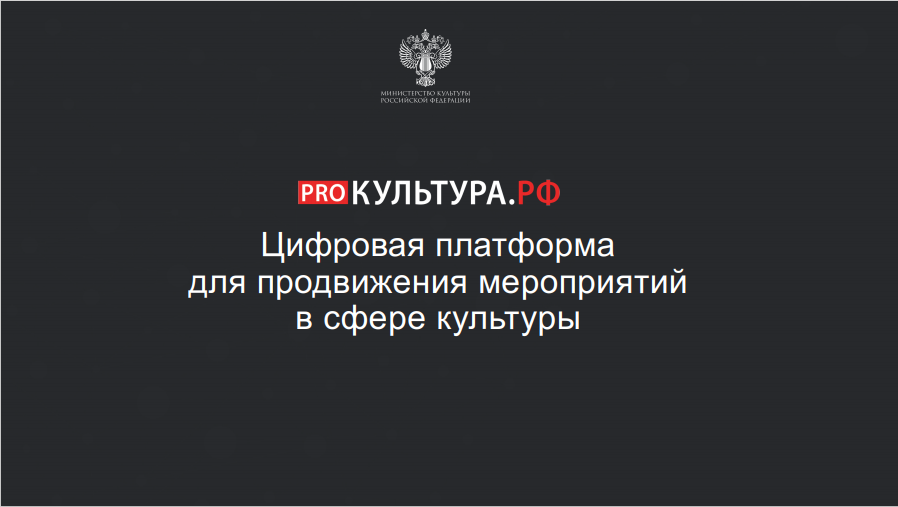 МИНИСТЕРСТВО КУЛЬТУРЫ
РОССИЙСКОЙ ФЕДЕРАЦИИ

PRO КУЛЬТУРА.РФ

Цифровая платформа
для продвижения мероприятий
в сфере культуры